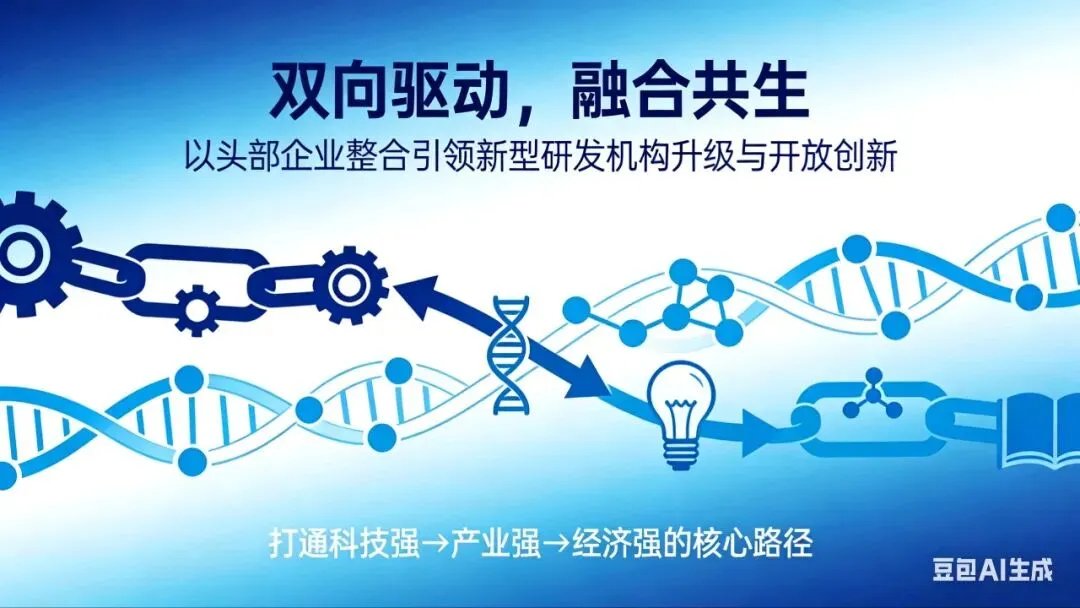 双向驱动，融合共生

以头部企业整合引领新型研发机构升级与开放创新

打通科技强→产业强→经济强的核心路径

豆包AI生成